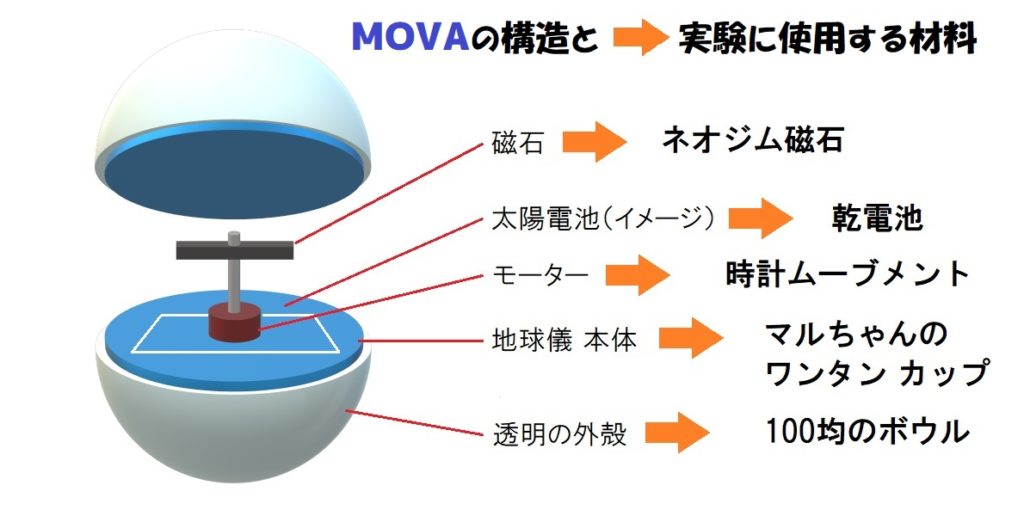 MOVAの構造と 実験に使用する材料

磁石 ネオジム磁石

太陽電池(イメージ) 乾電池

モーター 時計ムーブメント

地球儀 本体 マルちゃんの ワンタン カップ

透明の外殻 100均のボウル